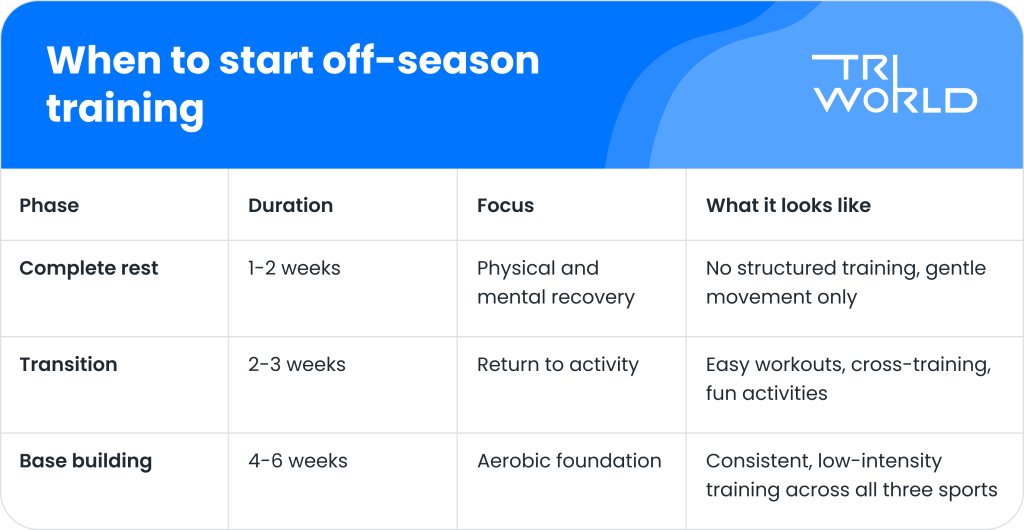 When to start off-season training

TRI WORLD

| Phase | Duration | Focus | What it looks like |
|---|---|---|---|
| Complete rest | 1-2 weeks | Physical and mental recovery | No structured training, gentle movement only |
| Transition | 2-3 weeks | Return to activity | Easy workouts, cross-training, fun activities |
| Base building | 4-6 weeks | Aerobic foundation | Consistent, low-intensity training across all three sports |